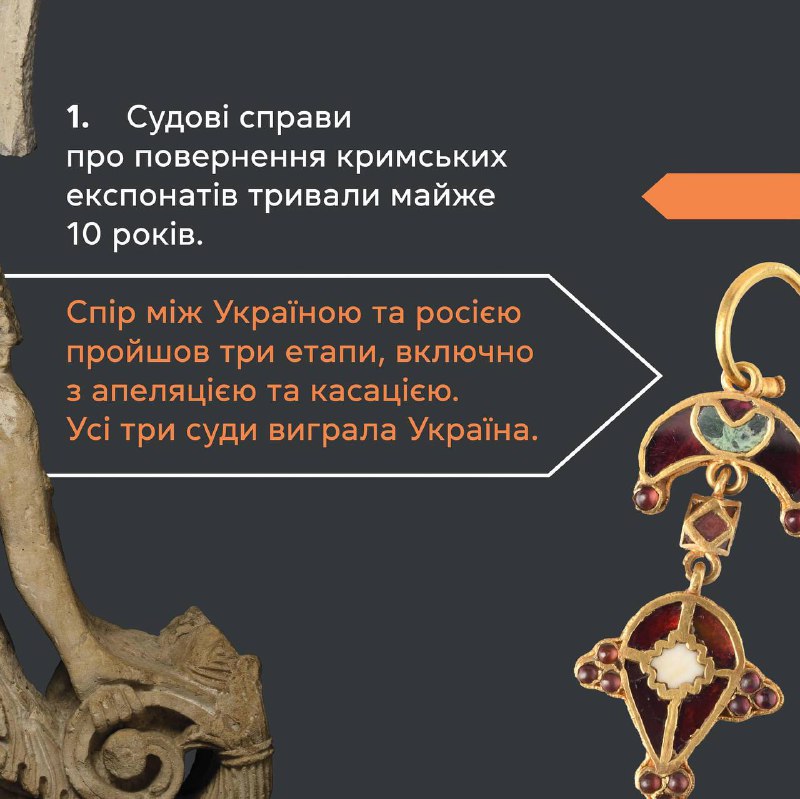 1. Судові справи про повернення кримських експонатів тривали майже 10 років.

Спір між Україною та росією пройшов три етапи, включно з апеляцією та касацією. Усі три суди виграла Україна.